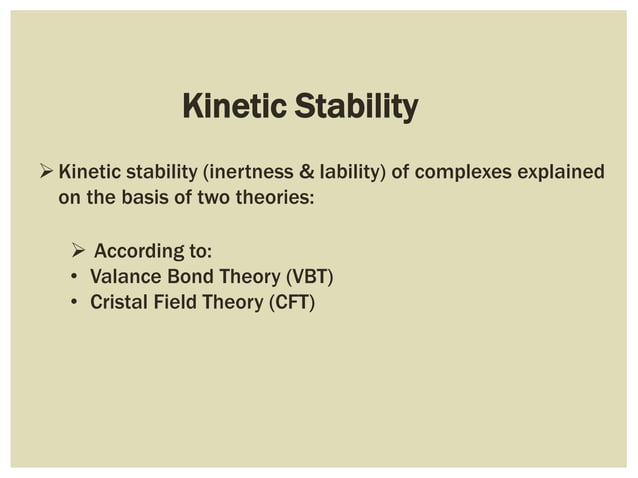 Kinetic Stability

➢ Kinetic stability (inertness & lability) of complexes explained on the basis of two theories:

➢ According to:
• Valance Bond Theory (VBT)
• Cristal Field Theory (CFT)